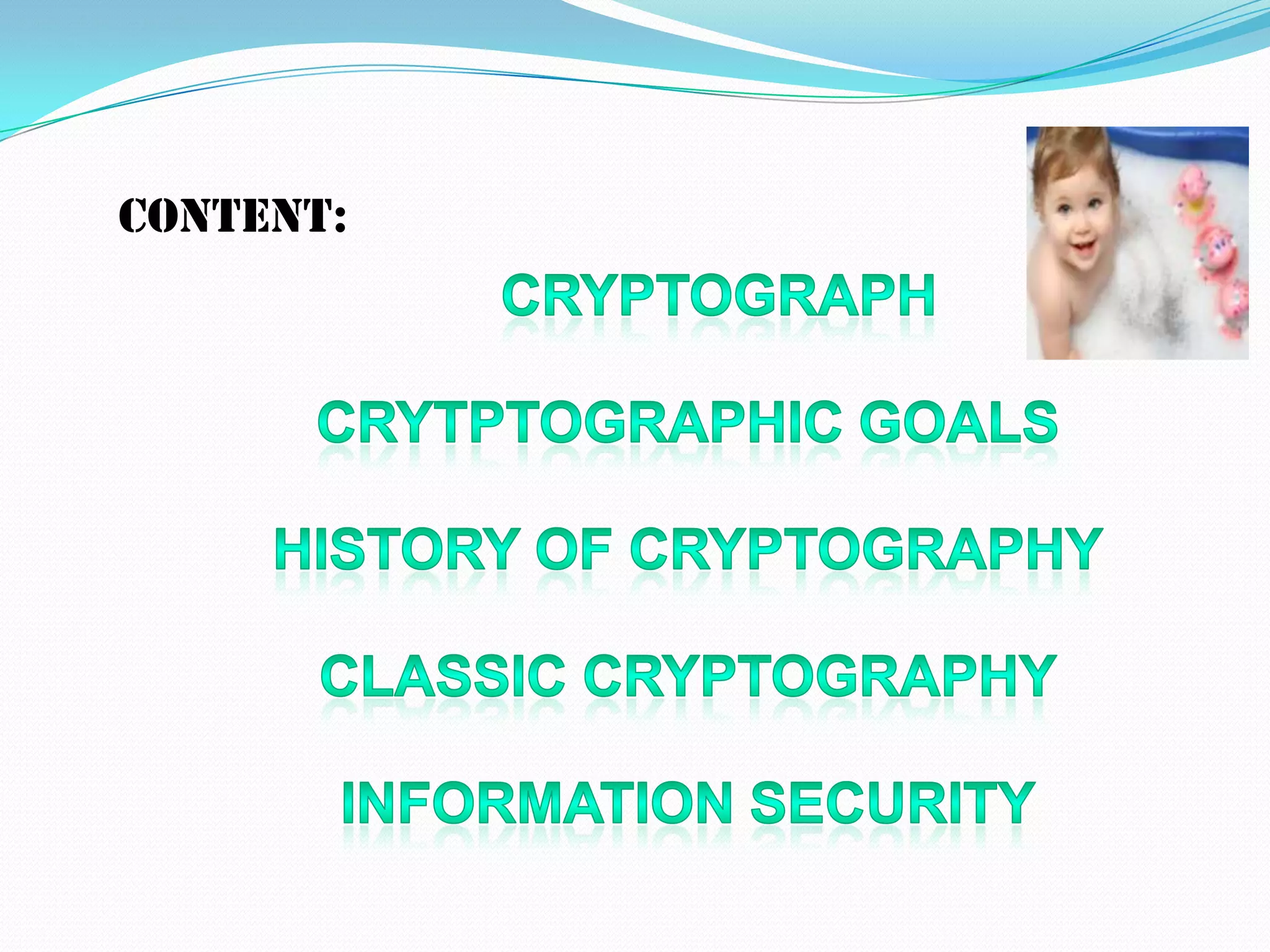 CONTENT:

CRYPTOGRAPH

CRYTPTOGRAPHIC GOALS

HISTORY OF CRYPTOGRAPHY

CLASSIC CRYPTOGRAPHY

INFORMATION SECURITY